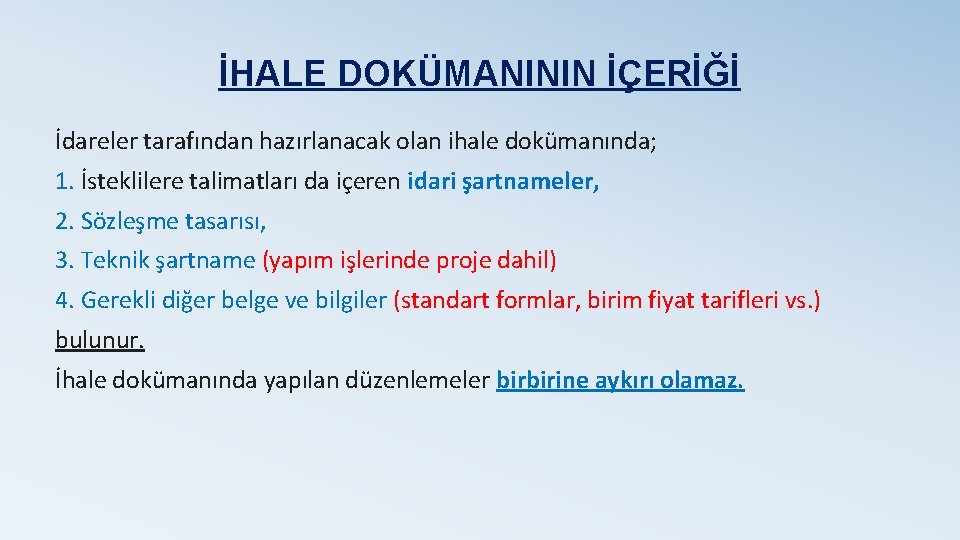 İHALE DOKÜMANININ İÇERİĞİ

İdareler tarafından hazırlanacak olan ihale dokümanında;

1. İsteklilere talimatları da içeren idari şartnameler,

2. Sözleşme tasarısı,

3. Teknik şartname (yapım işlerinde proje dahil)

4. Gerekli diğer belge ve bilgiler (standart formlar, birim fiyat tarifleri vs.)

bulunur.

İhale dokümanında yapılan düzenlemeler birbirine aykırı olamaz.